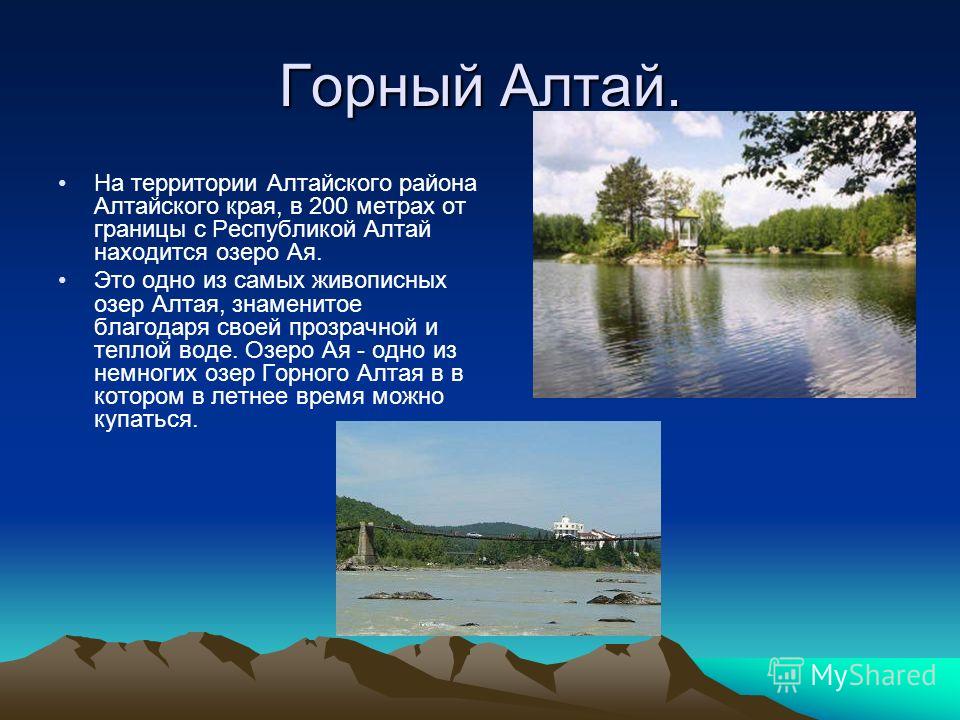 Горный Алтай.

• На территории Алтайского района Алтайского края, в 200 метрах от границы с Республикой Алтай находится озеро Ая.

• Это одно из самых живописных озер Алтая, знаменитое благодаря своей прозрачной и теплой воде. Озеро Ая - одно из немногих озер Горного Алтая в в котором в летнее время можно купаться.

MyShared